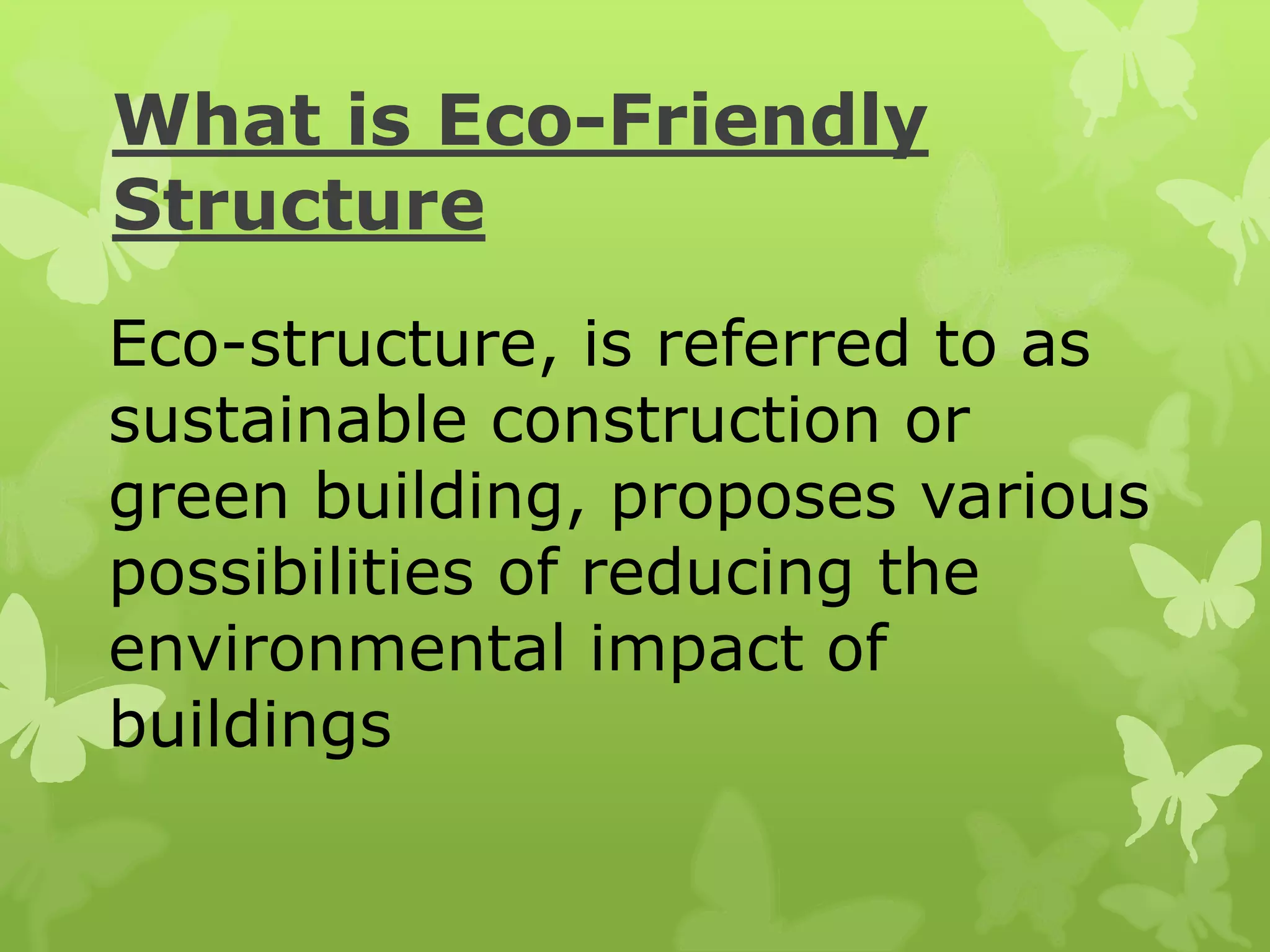 What is Eco-Friendly Structure

Eco-structure, is referred to as sustainable construction or green building, proposes various possibilities of reducing the environmental impact of buildings